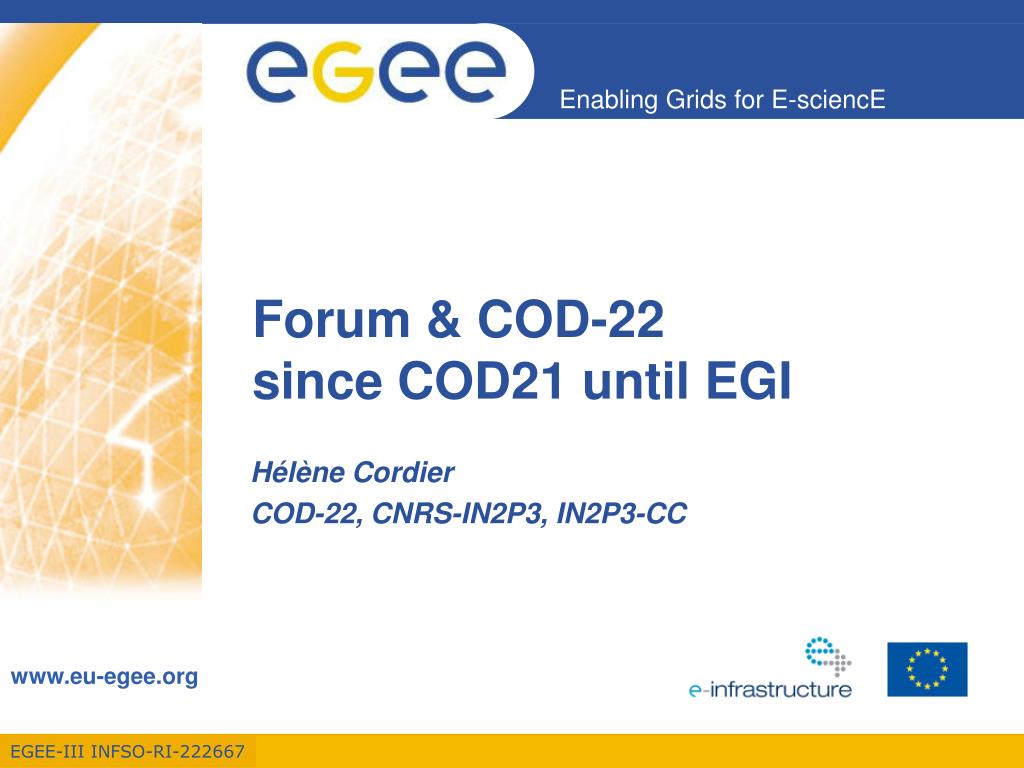 egee

Enabling Grids for E-sciencE

Forum & COD-22
since COD21 until EGI

Hélène Cordier
COD-22, CNRS-IN2P3, IN2P3-CC

www.eu-egee.org

e-infrastructure

EGEE-III INFSO-RI-222667